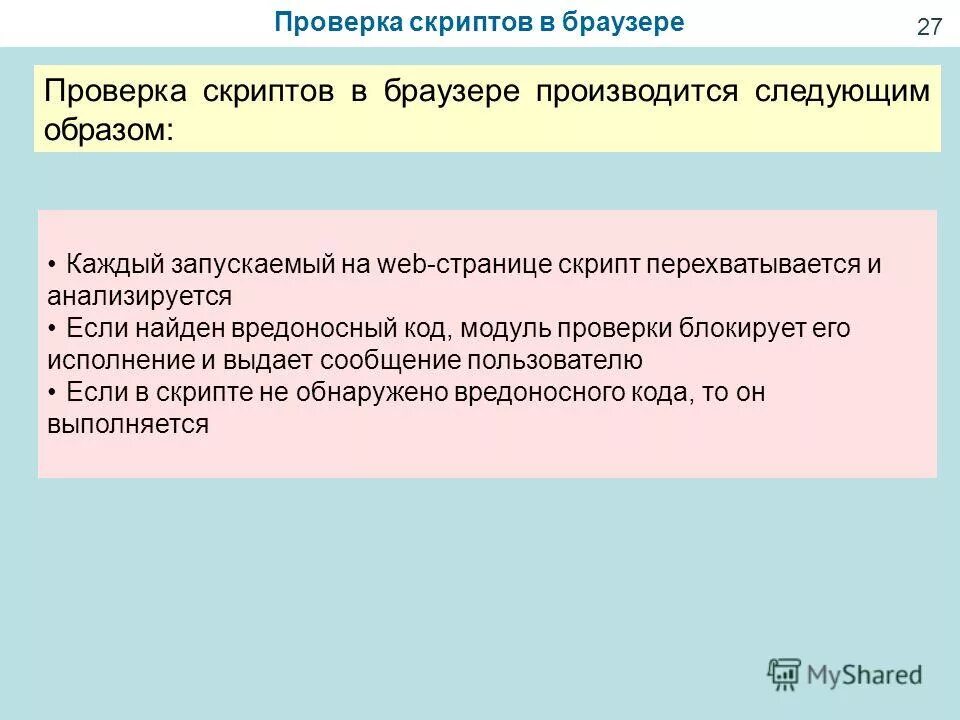 Проверка скриптов в браузере

27

Проверка скриптов в браузере производится следующим образом:

• Каждый запускаемый на web-странице скрипт перехватывается и анализируется
• Если найден вредоносный код, модуль проверки блокирует его исполнение и выдает сообщение пользователю
• Если в скрипте не обнаружено вредоносного кода, то он выполняется

MyShared